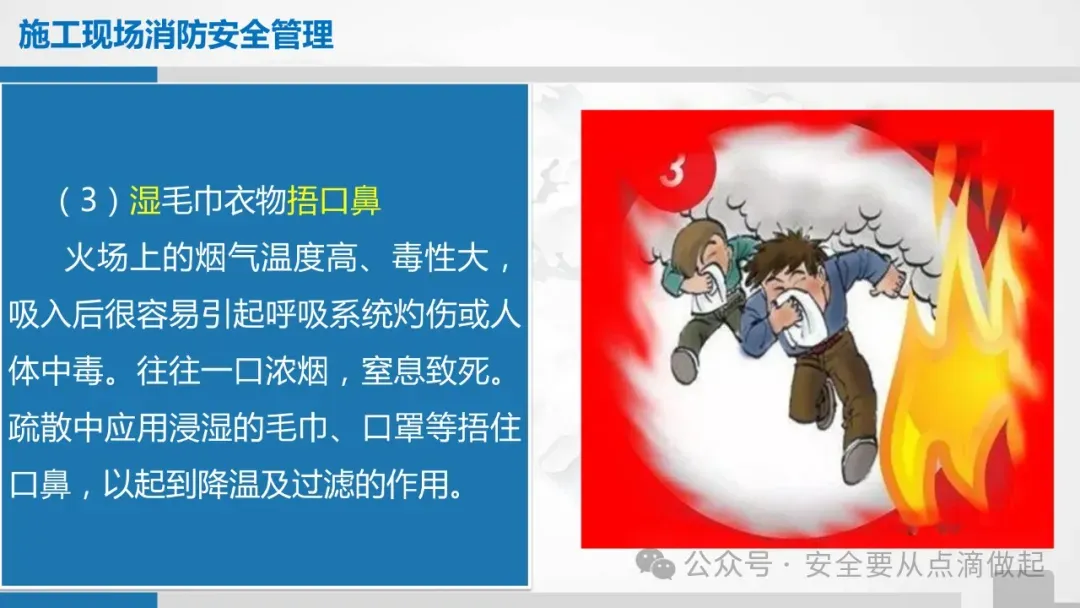 施工现场消防安全管理

（3）湿毛巾衣物捂口鼻

火场上的烟气温度高、毒性大，吸入后很容易引起呼吸系统灼伤或人体中毒。往往一口浓烟，窒息致死。疏散中应用浸湿的毛巾、口罩等捂住口鼻，以起到降温及过滤的作用。

3

公众号 · 安全要从点滴做起